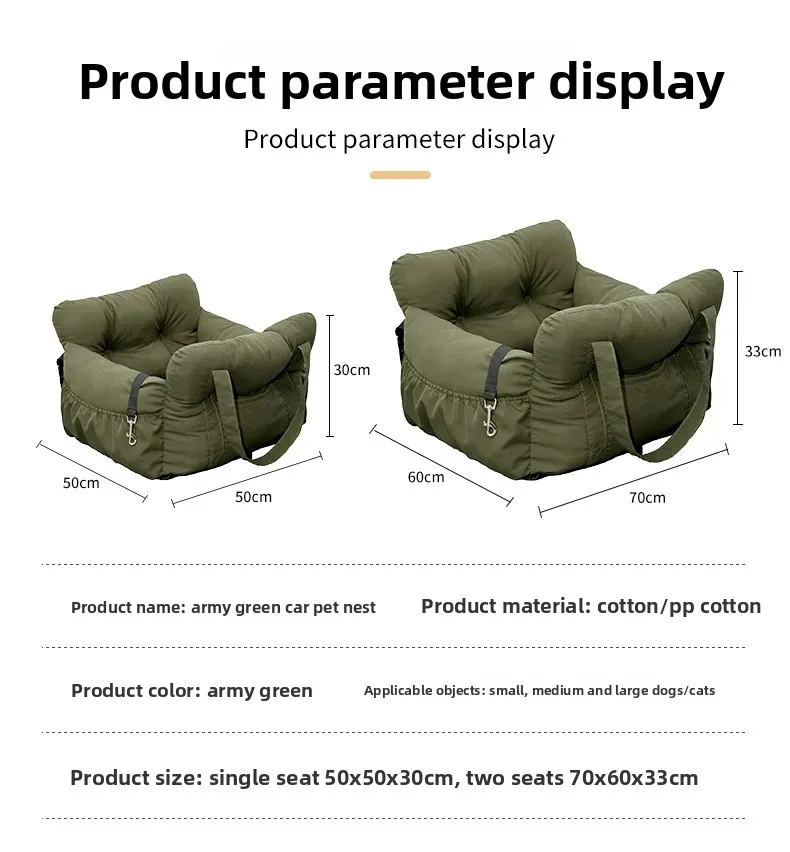 Product parameter display

Product parameter display

30cm

50cm

50cm

33cm

60cm

70cm

Product name: army green car pet nest

Product material: cotton/pp cotton

Product color: army green

Applicable objects: small, medium and large dogs/cats

Product size: single seat 50x50x30cm, two seats 70x60x33cm